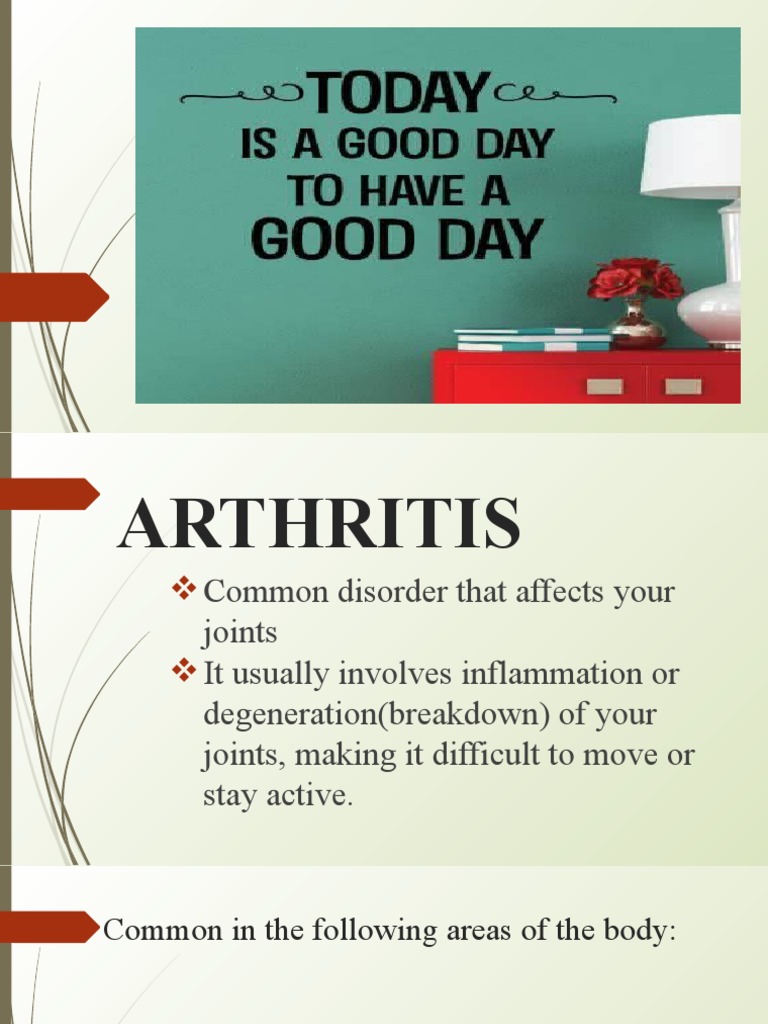 TODAY
IS A GOOD DAY
TO HAVE A
GOOD DAY

ARTHRITIS

❖ Common disorder that affects your joints
❖ It usually involves inflammation or degeneration(breakdown) of your joints, making it difficult to move or stay active.

Common in the following areas of the body: